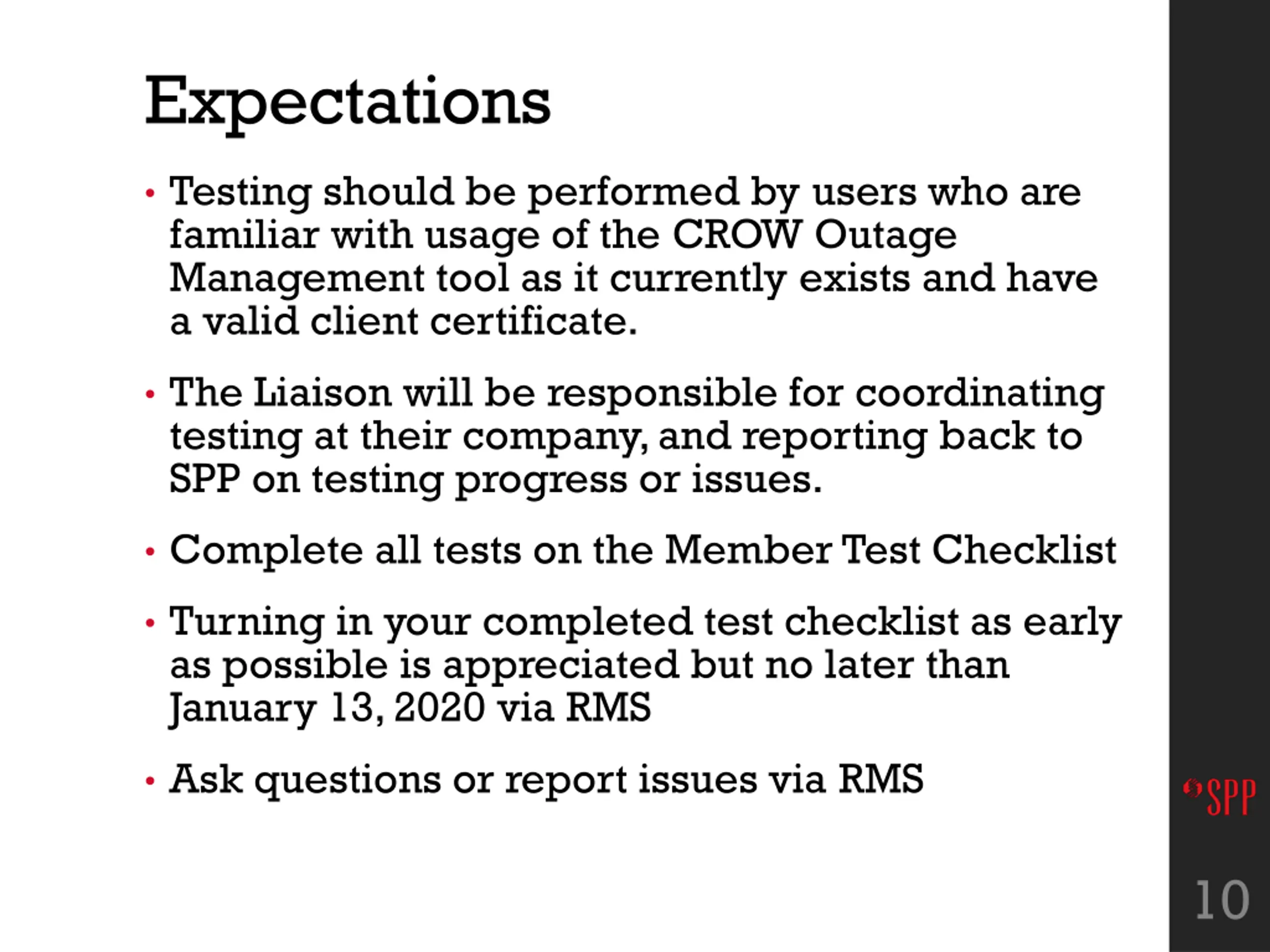 Expectations

• Testing should be performed by users who are familiar with usage of the CROW Outage Management tool as it currently exists and have a valid client certificate.

• The Liaison will be responsible for coordinating testing at their company, and reporting back to SPP on testing progress or issues.

• Complete all tests on the Member Test Checklist

• Turning in your completed test checklist as early as possible is appreciated but no later than January 13, 2020 via RMS

• Ask questions or report issues via RMS

SPP

10